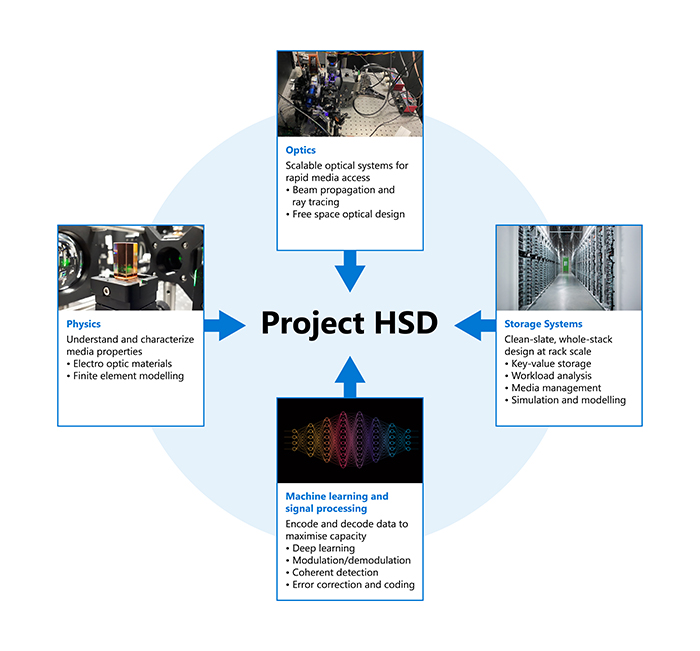 Optics
Scalable optical systems for rapid media access
• Beam propagation and ray tracing
• Free space optical design

Physics
Understand and characterize media properties
• Electro optic materials
• Finite element modelling

Project HSD

Storage Systems
Clean-slate, whole-stack design at rack scale
• Key-value storage
• Workload analysis
• Media management
• Simulation and modelling

Machine learning and signal processing
Encode and decode data to maximise capacity
• Deep learning
• Modulation/demodulation
• Coherent detection
• Error correction and coding